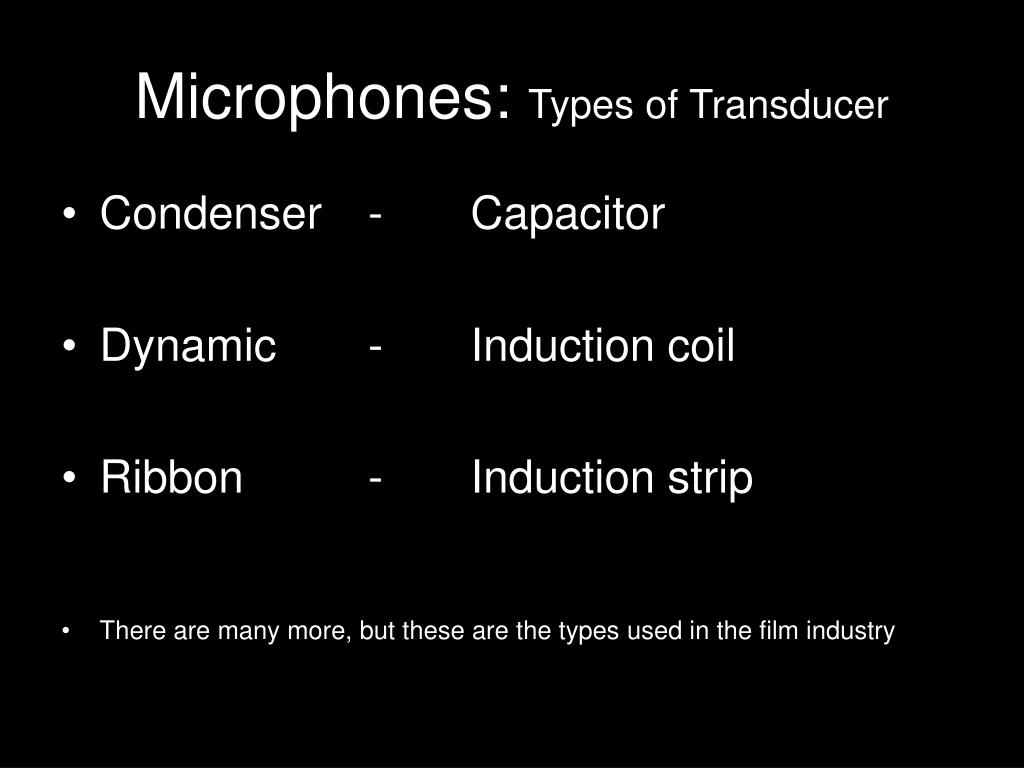 Microphones: Types of Transducer

• Condenser - Capacitor

• Dynamic - Induction coil

• Ribbon - Induction strip

• There are many more, but these are the types used in the film industry